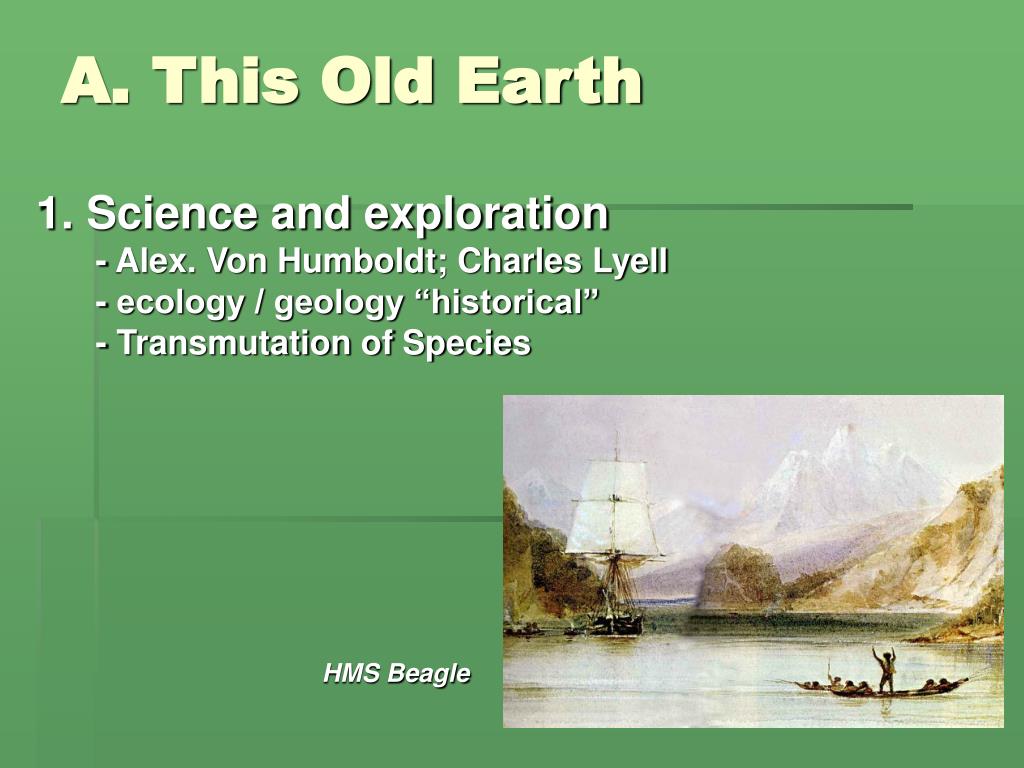 A. This Old Earth

1. Science and exploration

- Alex. Von Humboldt; Charles Lyell

- ecology / geology “historical”

- Transmutation of Species

HMS Beagle